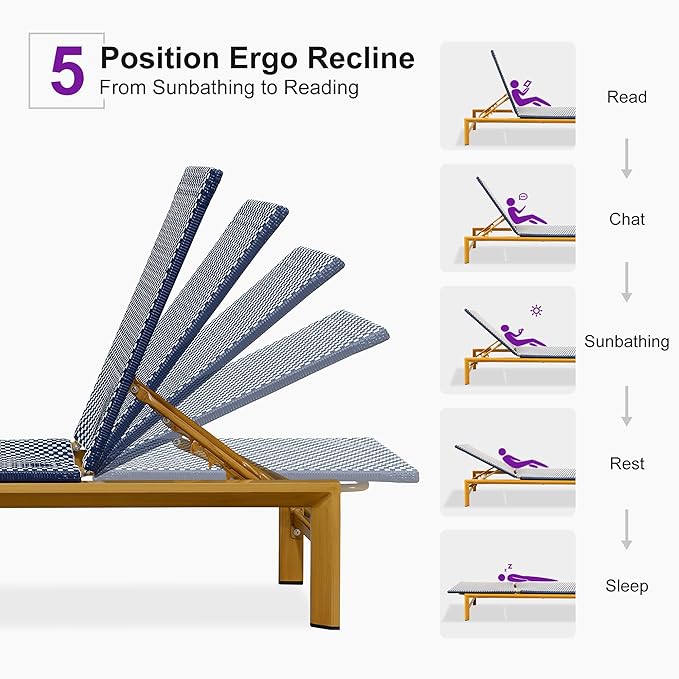 5 Position Ergo Recline
From Sunbathing to Reading

Read

Chat

Sunbathing

Rest

Sleep